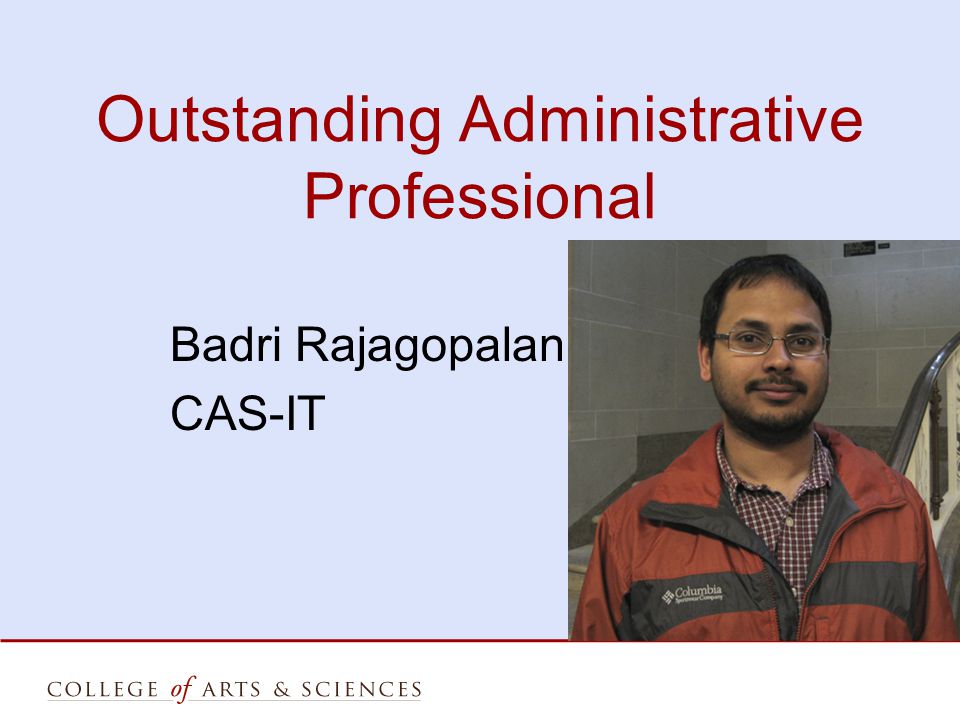 Outstanding Administrative Professional

Badri Rajagopalan
CAS-IT

Columbia Sportswear Company

COLLEGE of ARTS & SCIENCES